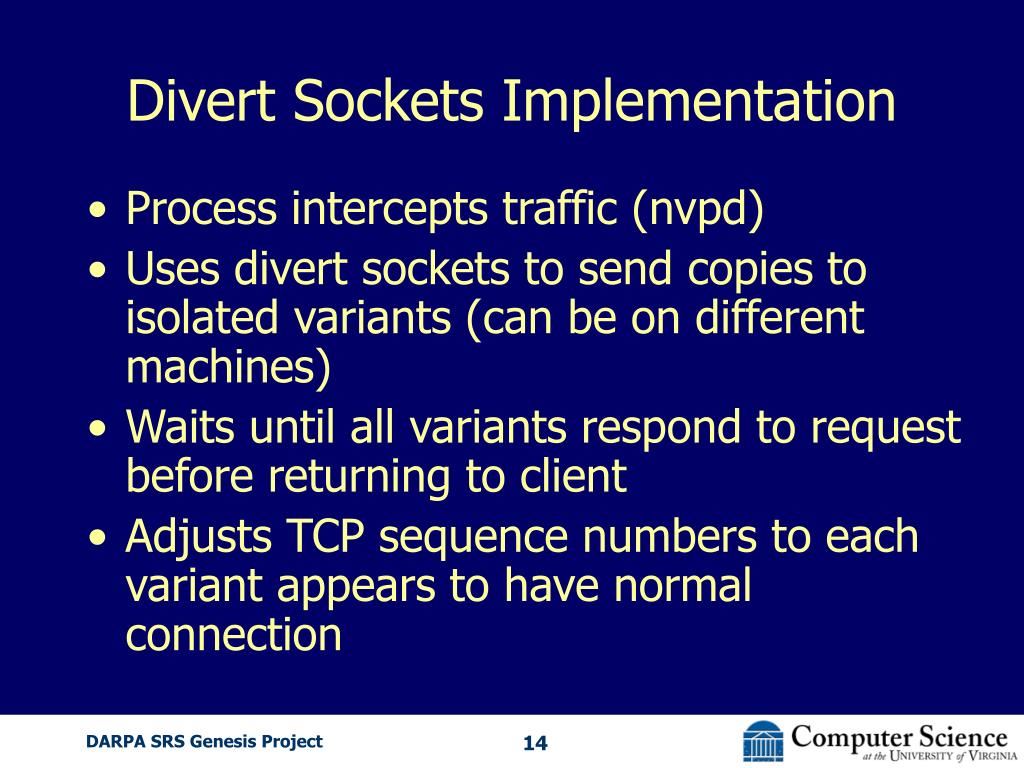 Divert Sockets Implementation

• Process intercepts traffic (nvpd)
• Uses divert sockets to send copies to isolated variants (can be on different machines)
• Waits until all variants respond to request before returning to client
• Adjusts TCP sequence numbers to each variant appears to have normal connection

DARPA SRS Genesis Project

14

Computer Science
at the University of Virginia